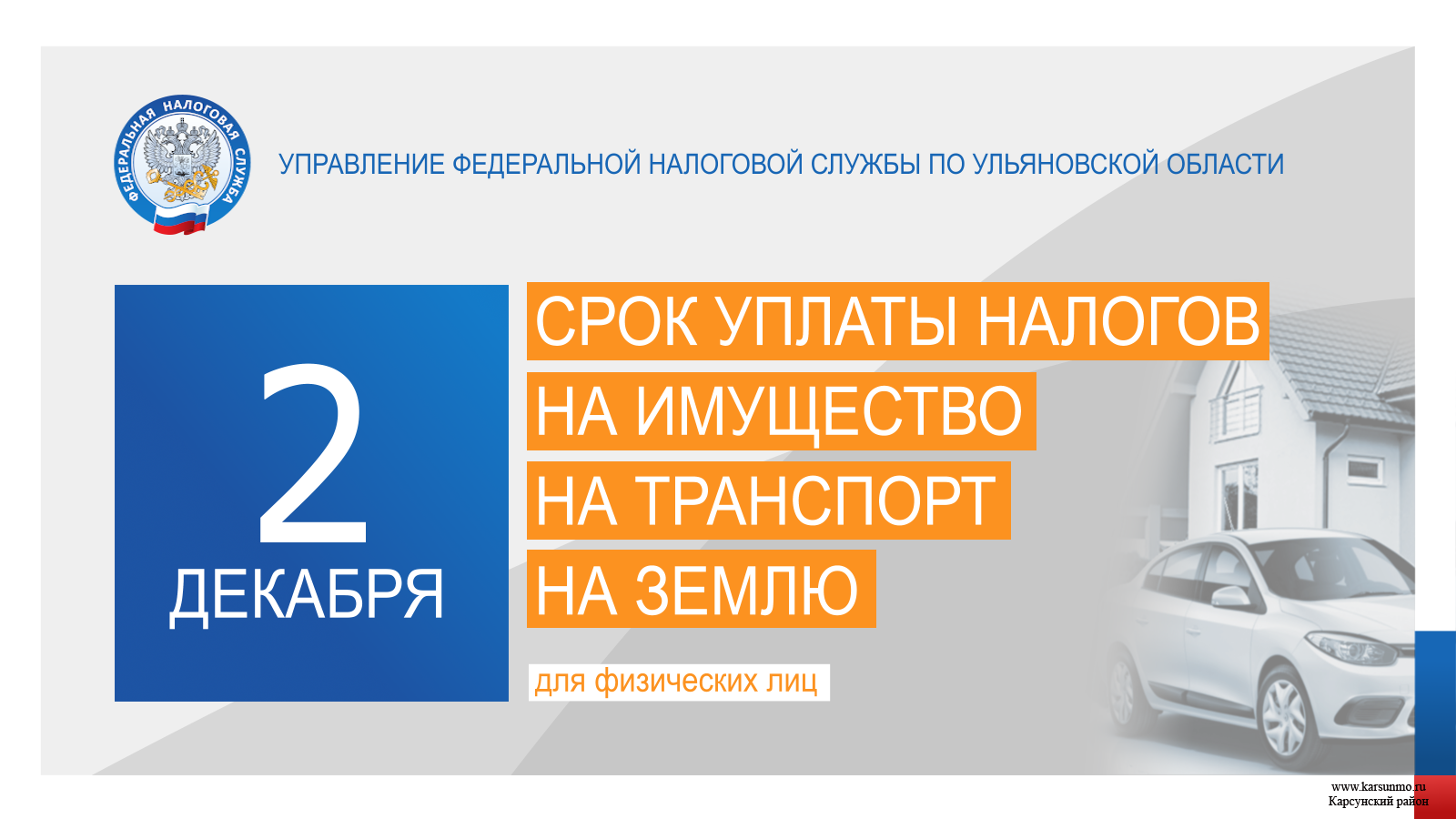 ФЕДЕРАЛЬНАЯ НАЛОГОВАЯ СЛУЖБА

УПРАВЛЕНИЕ ФЕДЕРАЛЬНОЙ НАЛОГОВОЙ СЛУЖБЫ ПО УЛЬЯНОВСКОЙ ОБЛАСТИ

2
ДЕКАБРЯ

СРОК УПЛАТЫ НАЛОГОВ
НА ИМУЩЕСТВО
НА ТРАНСПОРТ
НА ЗЕМЛЮ

для физических лиц

www.karsunmo.ru
Карсунский район